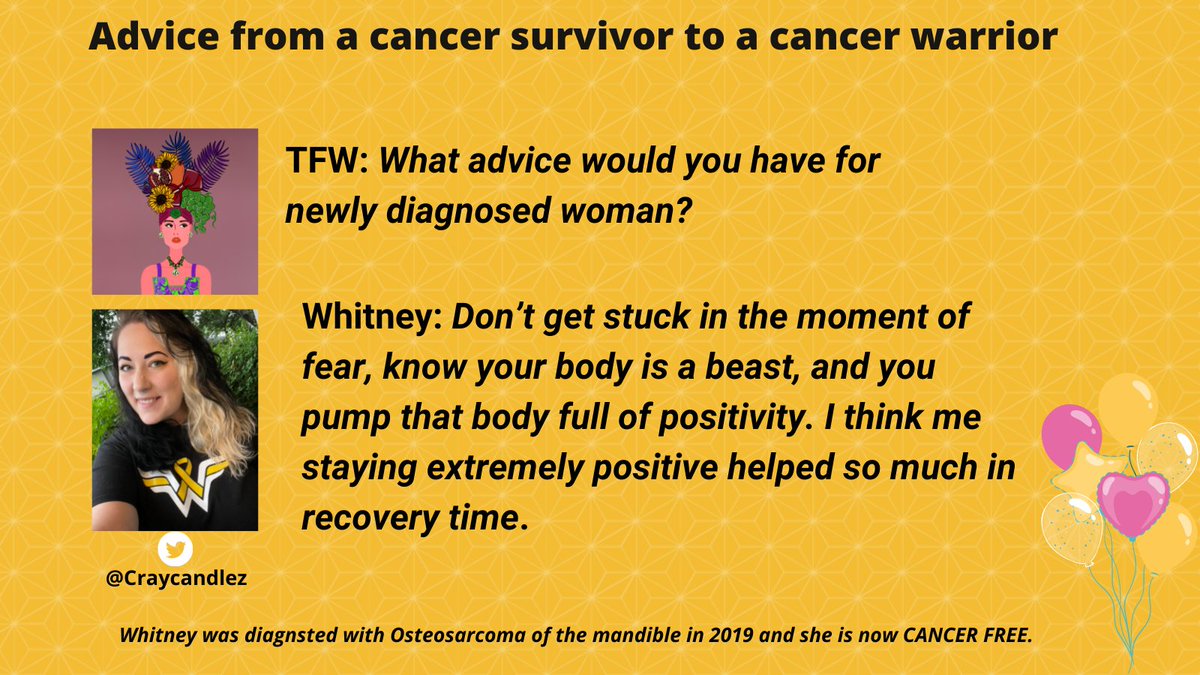 Advice from a cancer survivor to a cancer warrior

TFW: What advice would you have for newly diagnosed woman?

Whitney: Don't get stuck in the moment of fear, know your body is a beast, and you pump that body full of positivity. I think me staying extremely positive helped so much in recovery time.

@Craycandlez

Whitney was diagnsted with Osteosarcoma of the mandible in 2019 and she is now CANCER FREE.